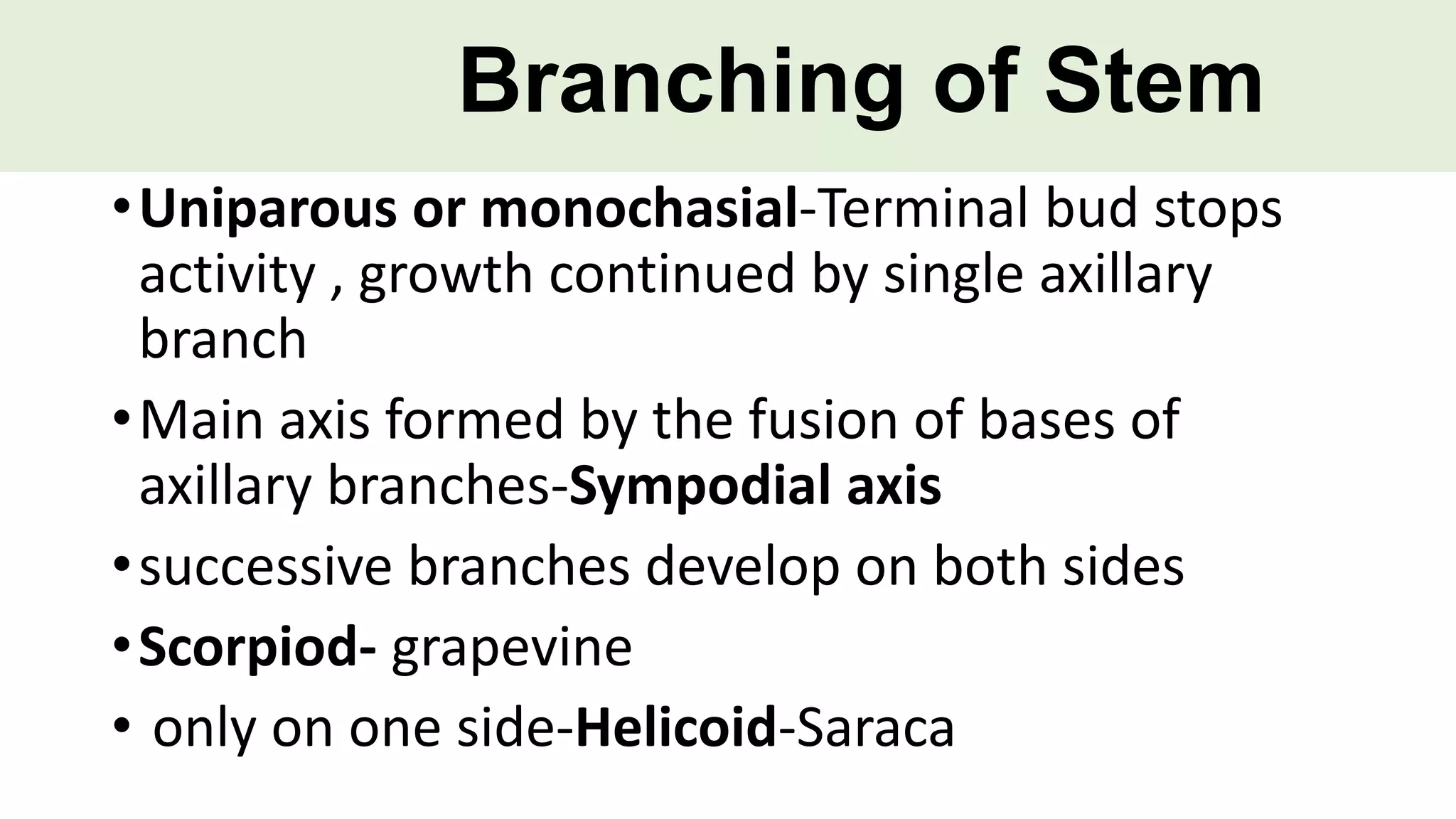 Branching of Stem

• Uniparous or monochasial-Terminal bud stops activity , growth continued by single axillary branch

• Main axis formed by the fusion of bases of axillary branches-Sympodial axis

• successive branches develop on both sides

• Scorpiod- grapevine

• only on one side-Helicoid-Saraca